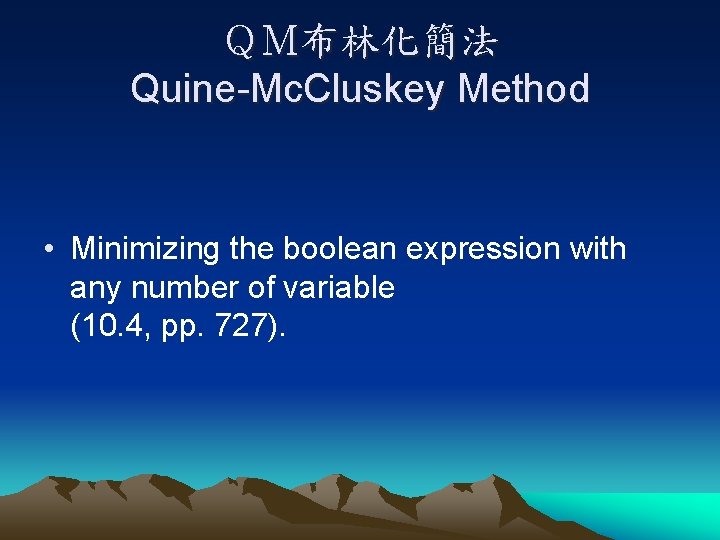 ＱＭ布林化簡法
Quine-McCluskey Method

• Minimizing the boolean expression with any number of variable (10.4, pp. 727).